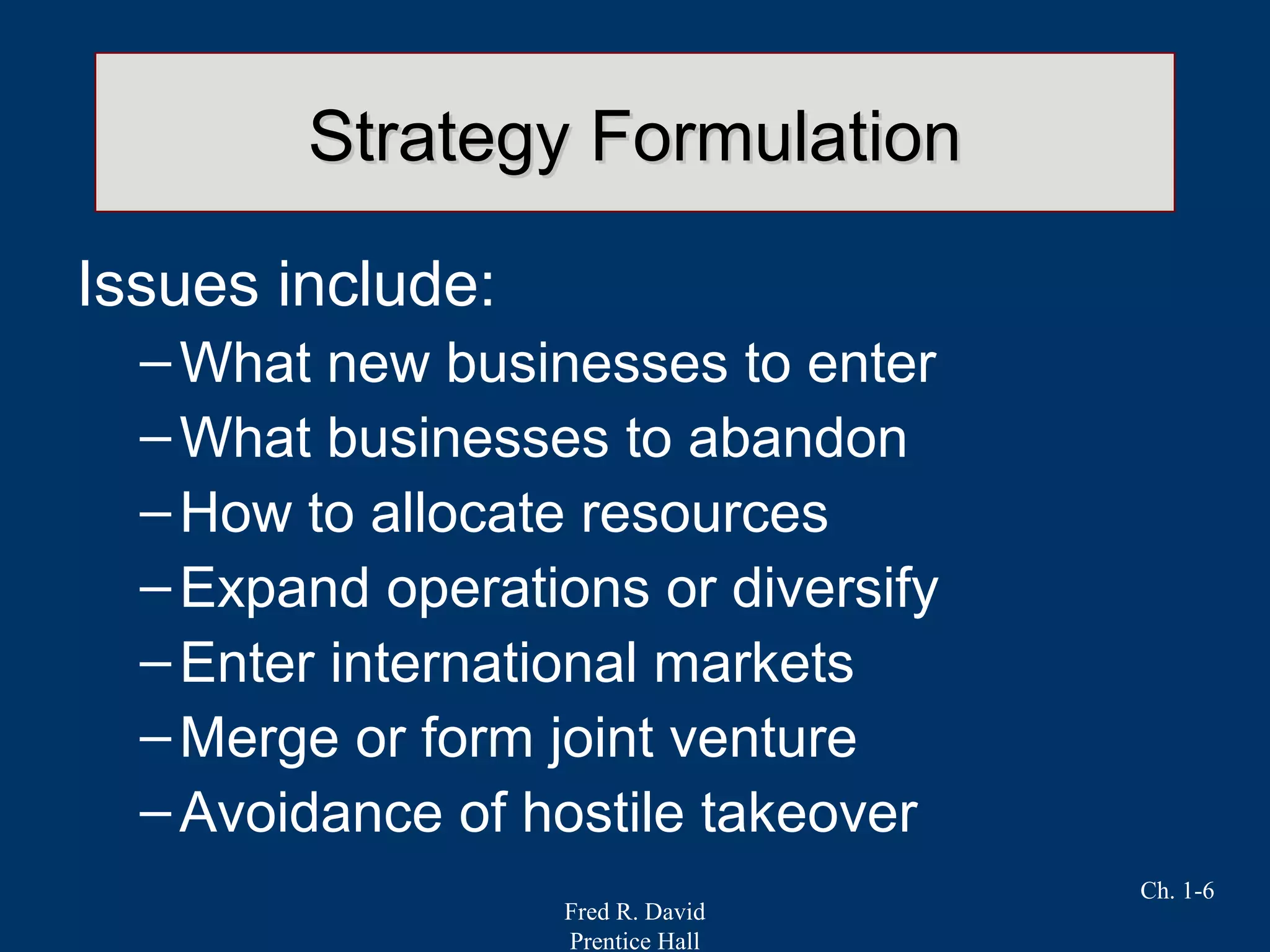 Strategy Formulation

Issues include:

– What new businesses to enter
– What businesses to abandon
– How to allocate resources
– Expand operations or diversify
– Enter international markets
– Merge or form joint venture
– Avoidance of hostile takeover

Ch. 1-6

Fred R. David
Prentice Hall